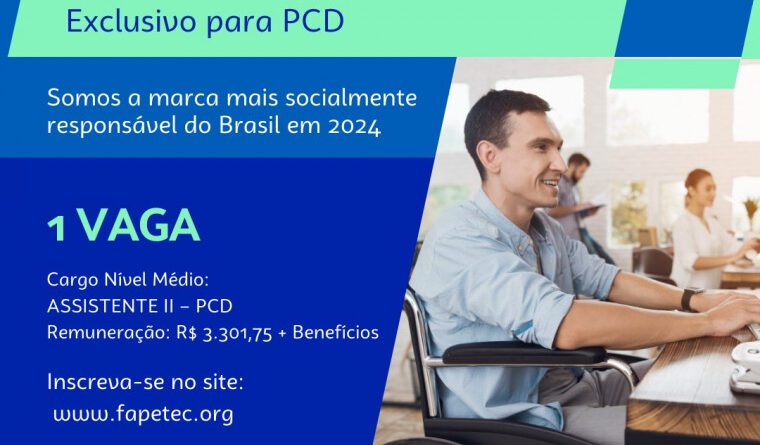 Exclusivo para PCD

Somos a marca mais socialmente responsável do Brasil em 2024

1 VAGA

Cargo Nível Médio:
ASSISTENTE II – PCD
Remuneração: R$ 3.301,75 + Benefícios

Inscreva-se no site:
www.fapetec.org